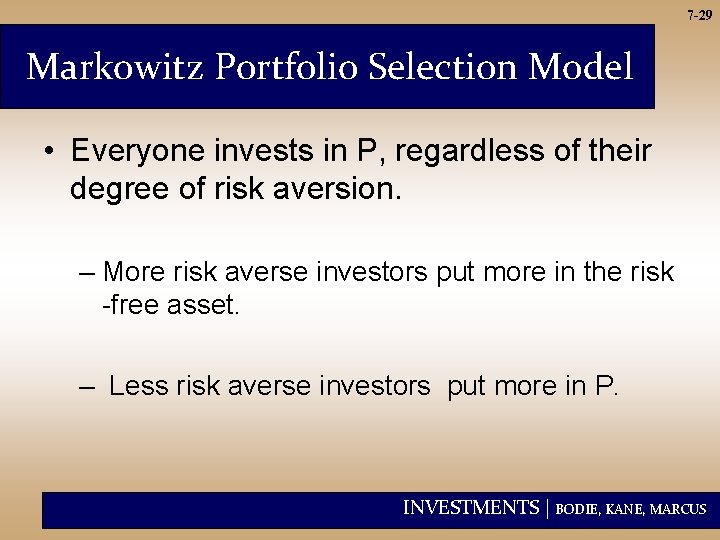 7-29

Markowitz Portfolio Selection Model

• Everyone invests in P, regardless of their degree of risk aversion.

– More risk averse investors put more in the risk -free asset.

– Less risk averse investors put more in P.

INVESTMENTS | BODIE, KANE, MARCUS